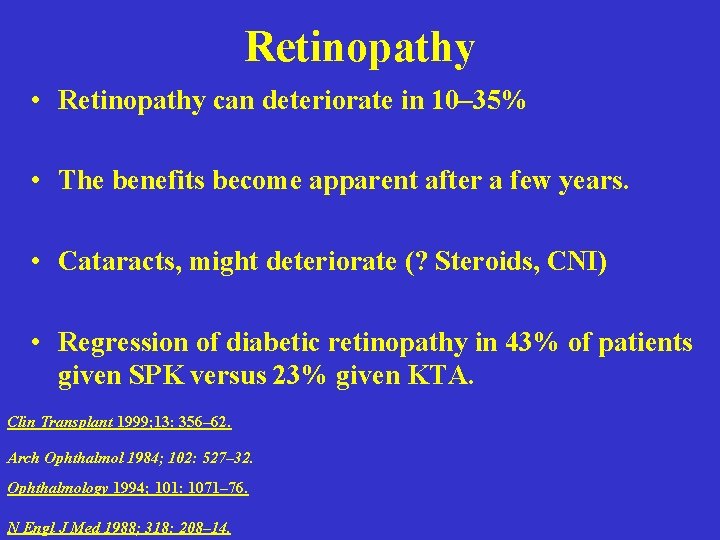 Retinopathy

• Retinopathy can deteriorate in 10–35%

• The benefits become apparent after a few years.

• Cataracts, might deteriorate (? Steroids, CNI)

• Regression of diabetic retinopathy in 43% of patients given SPK versus 23% given KTA.

Clin Transplant 1999;13: 356–62.

Arch Ophthalmol 1984; 102: 527–32.

Ophthalmology 1994; 101: 1071–76.

N Engl J Med 1988; 318: 208–14.